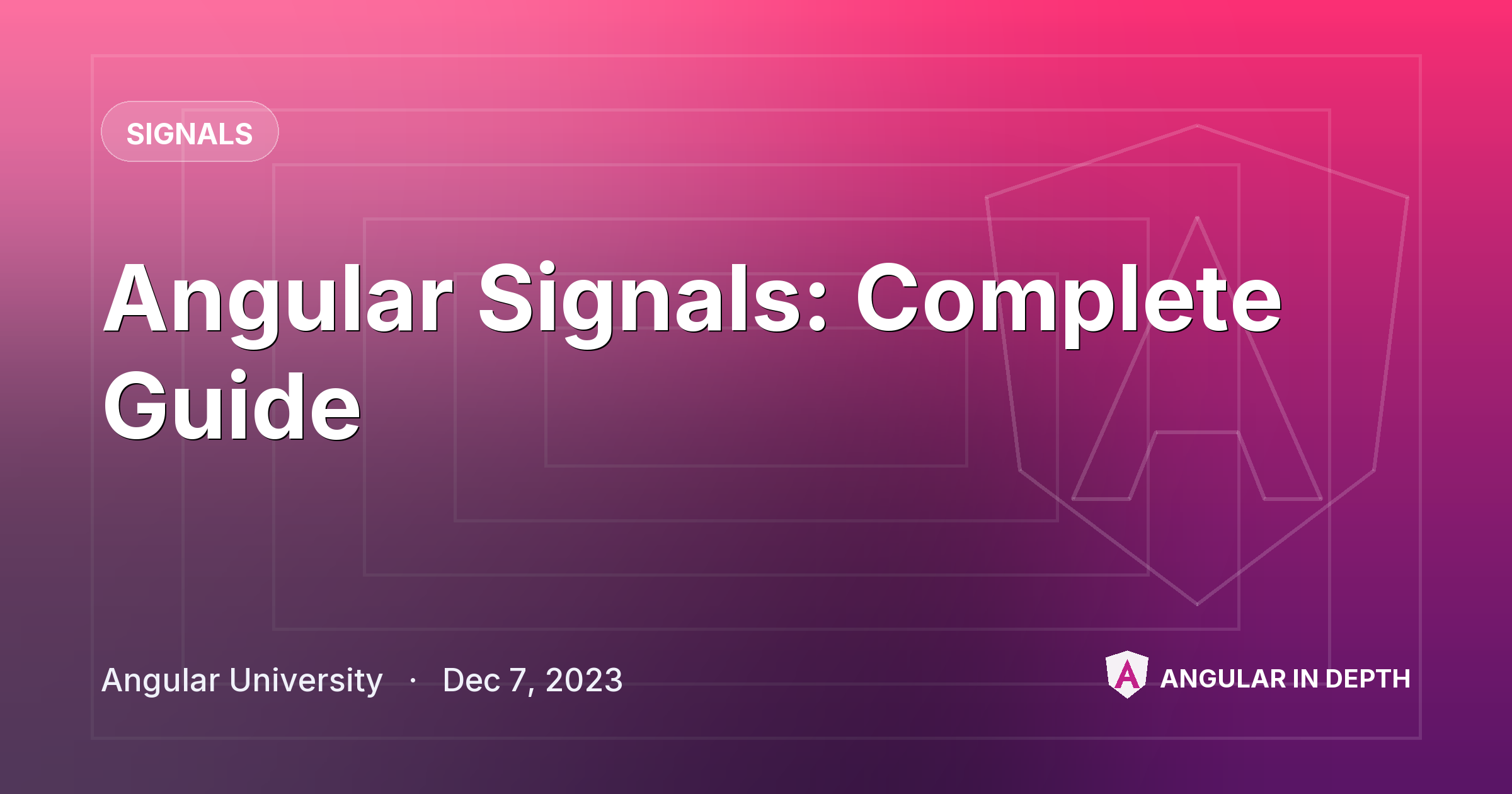 SIGNALS

Angular Signals: Complete Guide

Angular University · Dec 7, 2023

ANGULAR IN DEPTH